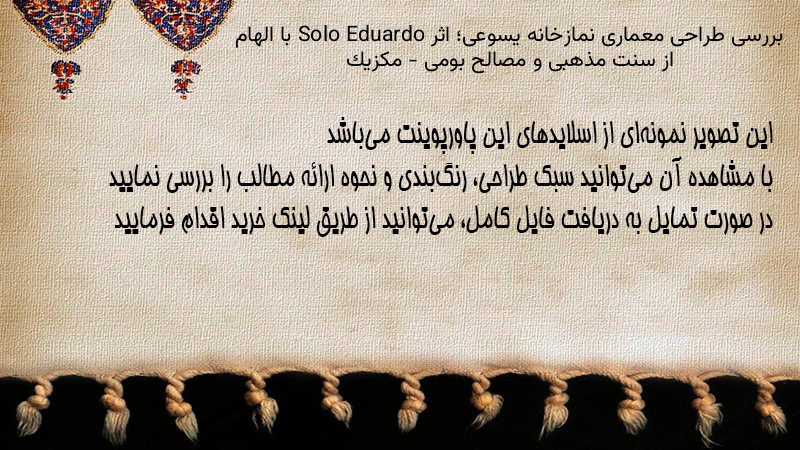 بررسی طراحی معماری نمازخانه یسوعی؛ اثر Solo Eduardo با الهام از سنت مذهبی و مصالح بومی - مکزیک

این تصویر نمونه‌ای از اسلایدهای این پاورپوینت می‌باشد
با مشاهده آن می‌توانید سبک طراحی، رنگ‌بندی و نحوه ارائه مطالب را بررسی نمایید
در صورت تمایل به دریافت فایل کامل، می‌توانید از طریق لینک خرید اقدام فرمایید